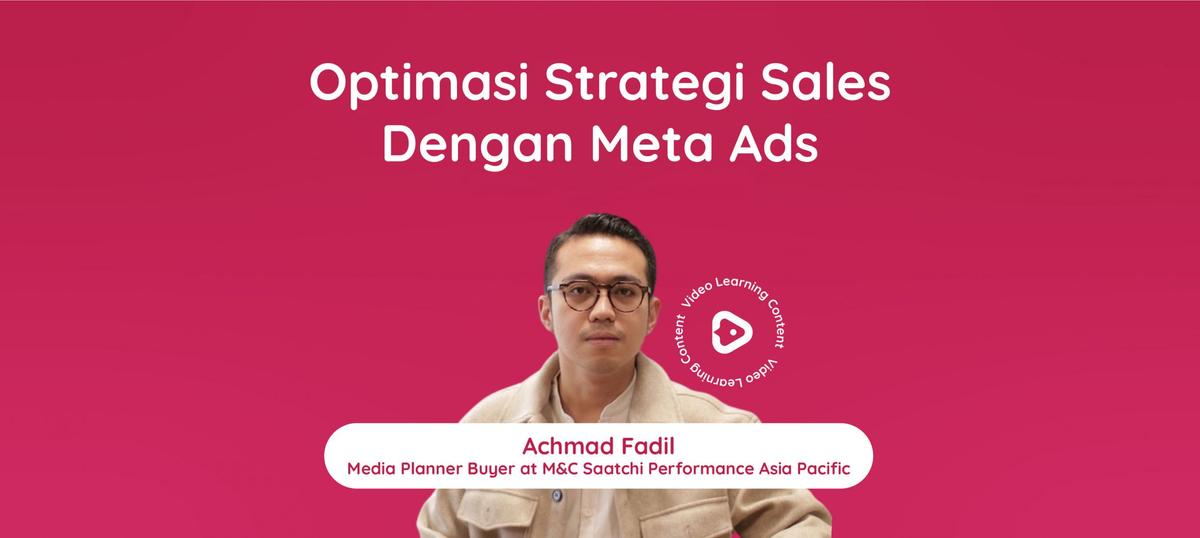 Optimasi Strategi Sales Dengan Meta Ads

Video Learning Content Video Learning Content

Achmad Fadil
Media Planner Buyer at M&C Saatchi Performance Asia Pacific